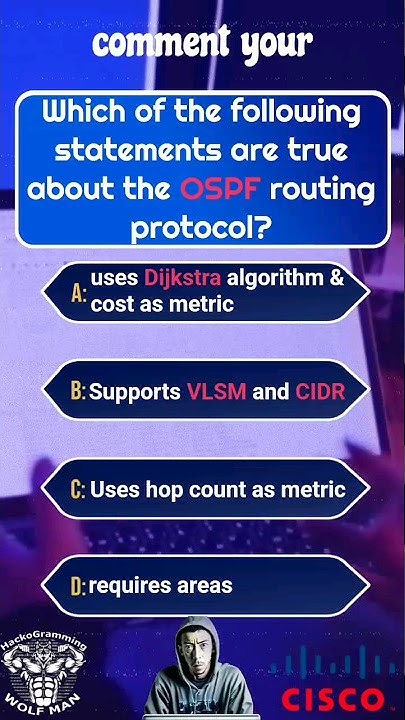 comment your

Which of the following statements are true about the OSPF routing protocol?

A: uses Dijkstra algorithm & cost as metric

B: Supports VLSM and CIDR

C: Uses hop count as metric

D: requires areas

HackoGramming
WOLF MAN

CISCO